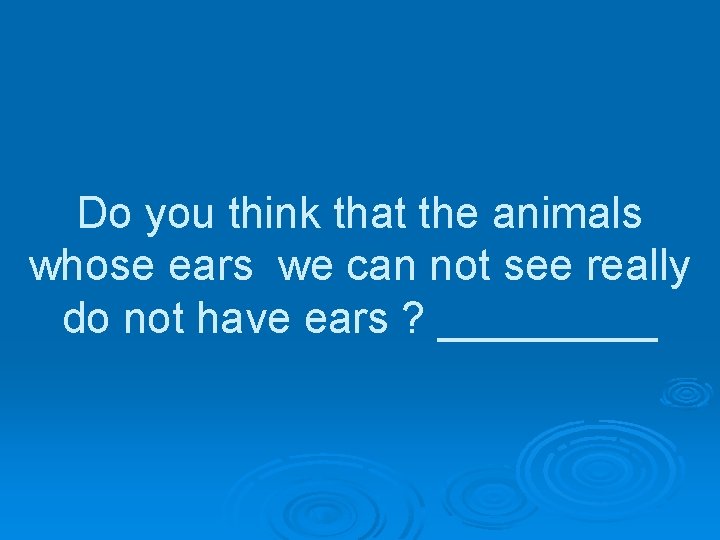 Do you think that the animals whose ears we can not see really do not have ears ? __________